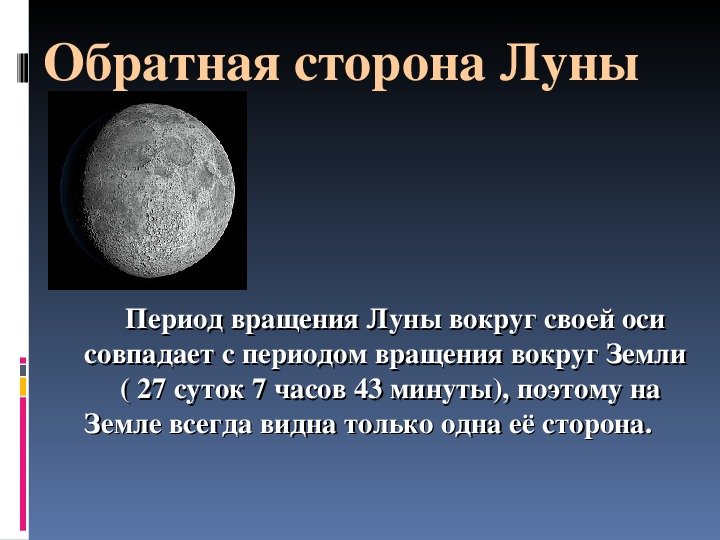 Обратная сторона Луны

Период вращения Луны вокруг своей оси совпадает с периодом вращения вокруг Земли ( 27 суток 7 часов 43 минуты), поэтому на Земле всегда видна только одна её сторона.